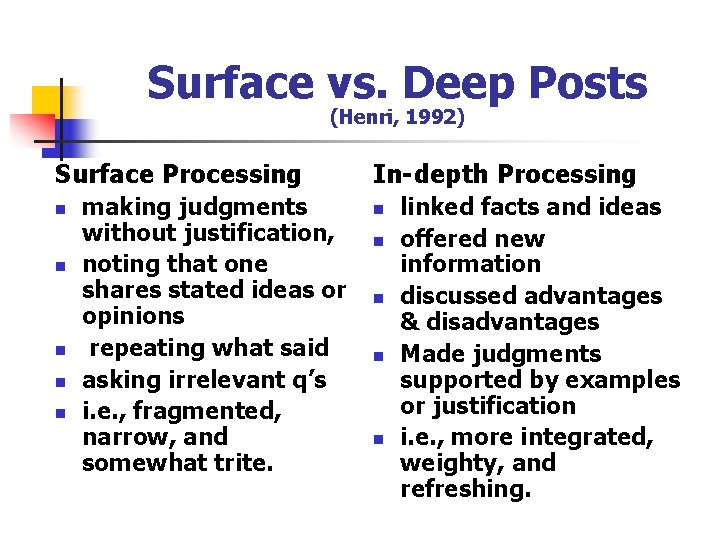 Surface vs. Deep Posts
(Henri, 1992)

Surface Processing
- making judgments without justification,
- noting that one shares stated ideas or opinions
- repeating what said
- asking irrelevant q's
- i.e., fragmented, narrow, and somewhat trite.

In-depth Processing
- linked facts and ideas
- offered new information
- discussed advantages & disadvantages
- Made judgments supported by examples or justification
- i.e., more integrated, weighty, and refreshing.